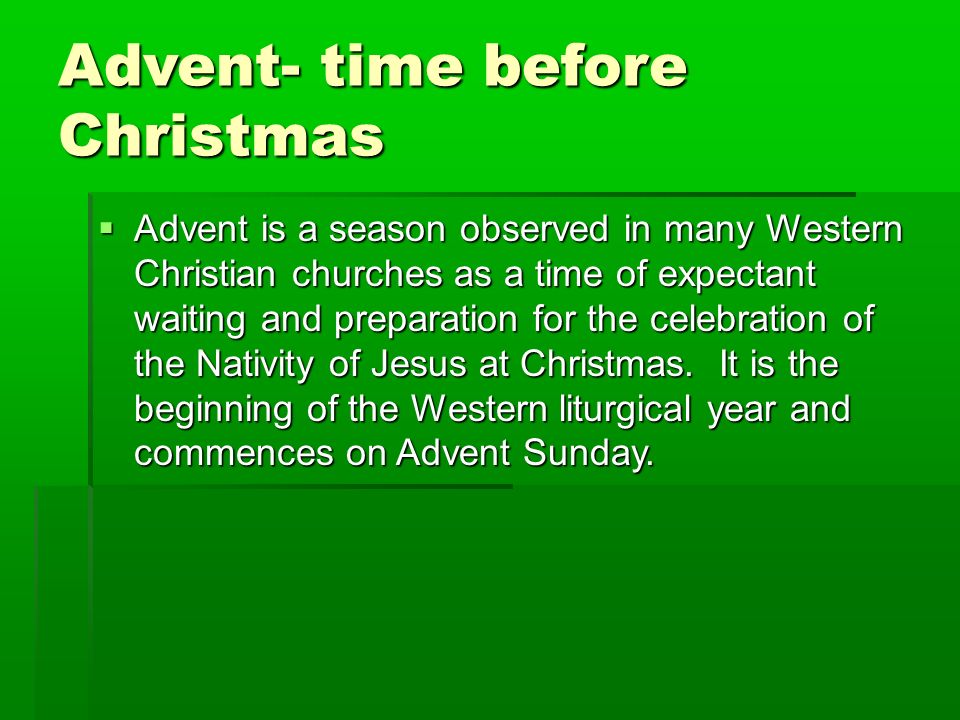 Advent- time before Christmas

▪ Advent is a season observed in many Western Christian churches as a time of expectant waiting and preparation for the celebration of the Nativity of Jesus at Christmas. It is the beginning of the Western liturgical year and commences on Advent Sunday.